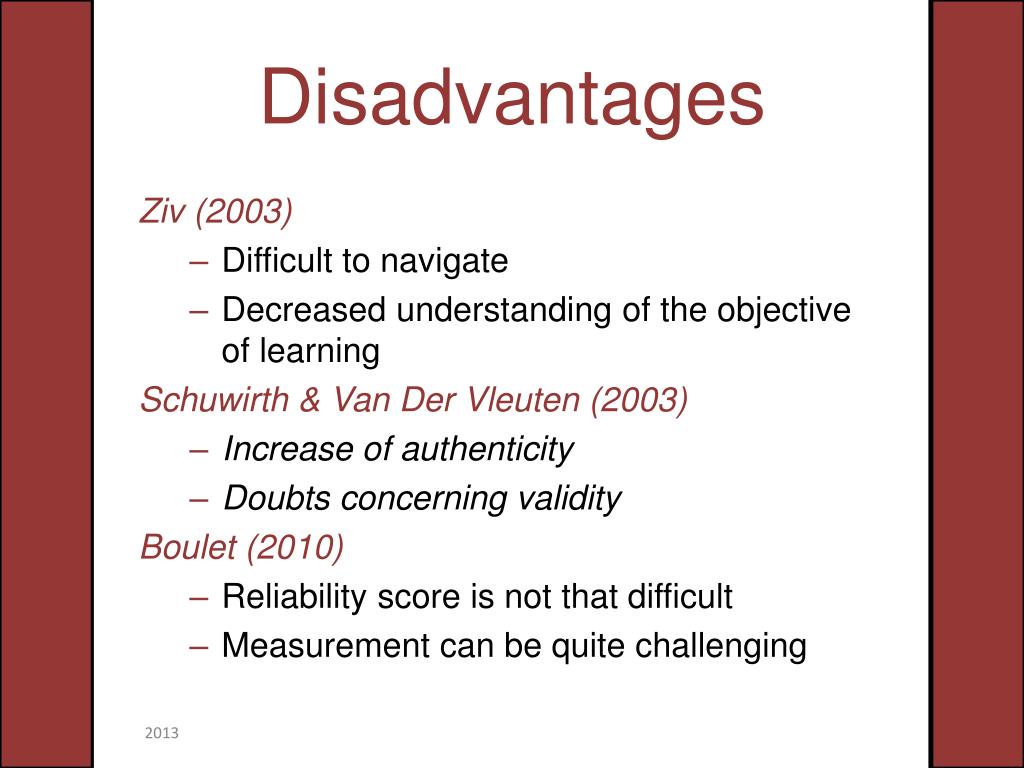 Disadvantages

Ziv (2003)

– Difficult to navigate

– Decreased understanding of the objective of learning

Schuwirth & Van Der Vleuten (2003)

– Increase of authenticity

– Doubts concerning validity

Boulet (2010)

– Reliability score is not that difficult

– Measurement can be quite challenging

2013